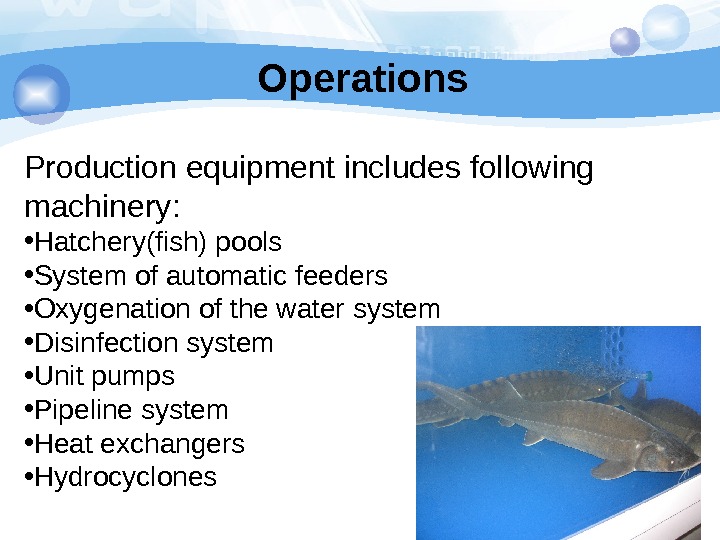 Operations

Production equipment includes following machinery:

•Hatchery(fish) pools
•System of automatic feeders
•Oxygenation of the water system
•Disinfection system
•Unit pumps
•Pipeline system
•Heat exchangers
•Hydrocyclones